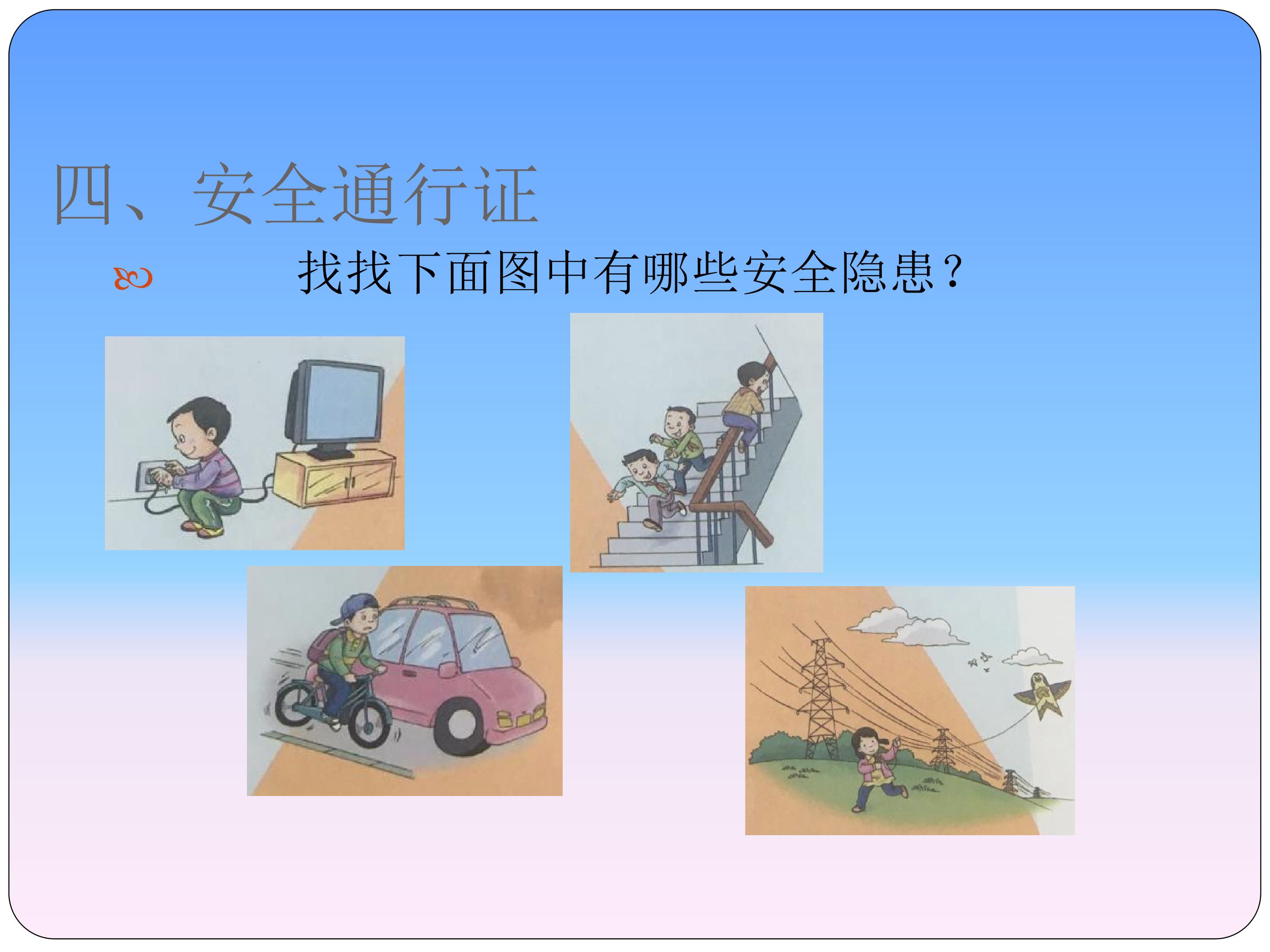 四、安全通行证

找找下面图中有哪些安全隐患？